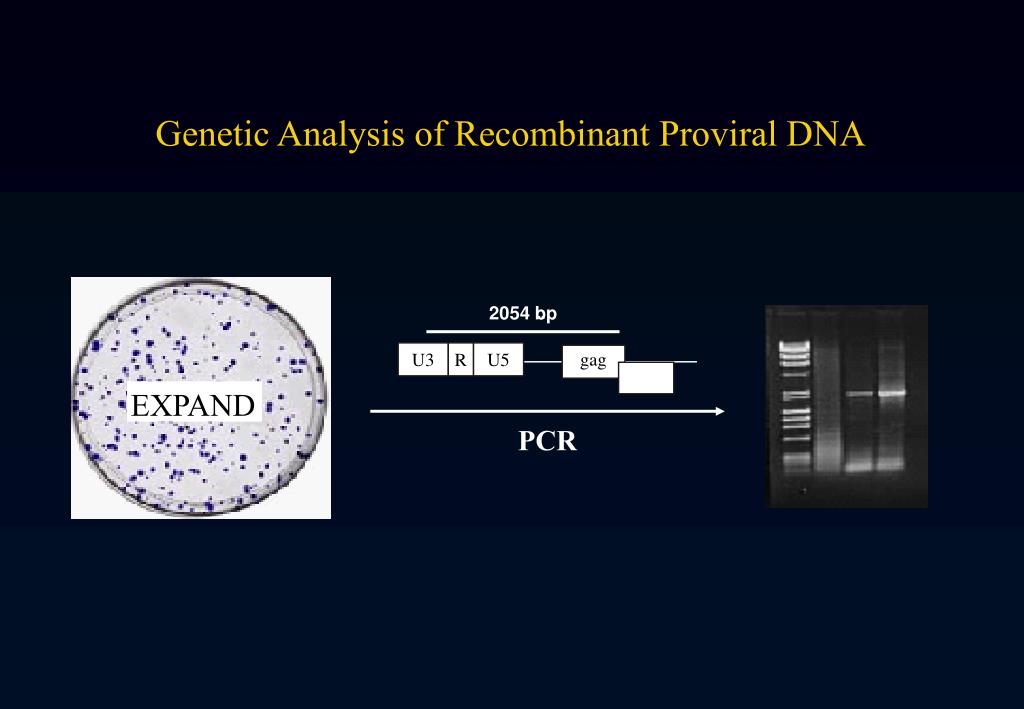 Genetic Analysis of Recombinant Proviral DNA

EXPAND

2054 bp

U3 R U5 gag

PCR